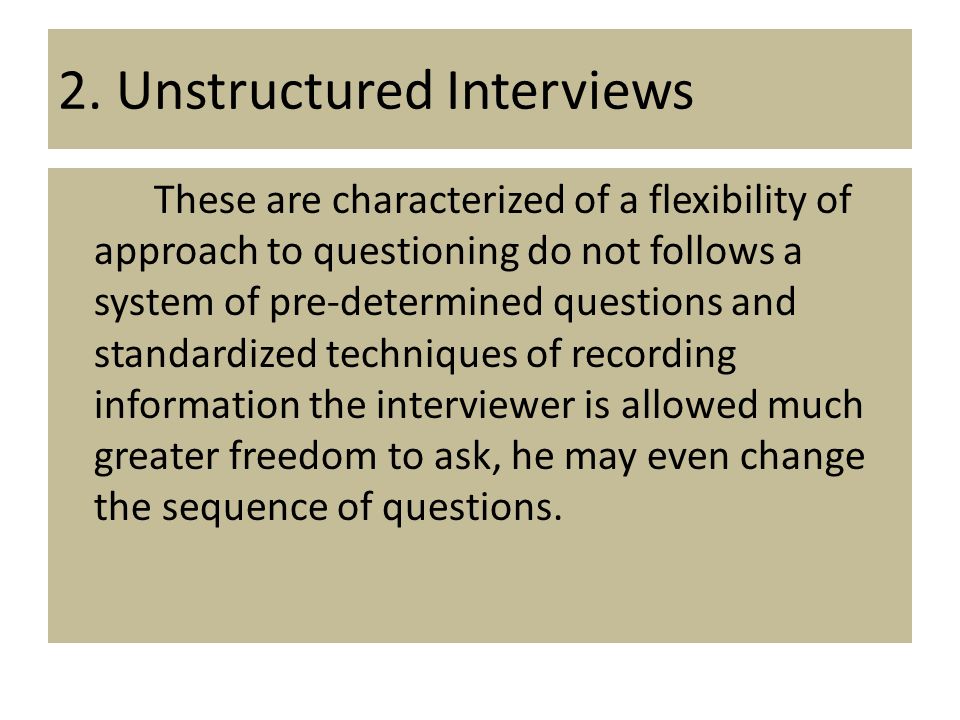 2. Unstructured Interviews

These are characterized of a flexibility of approach to questioning do not follows a system of pre-determined questions and standardized techniques of recording information the interviewer is allowed much greater freedom to ask, he may even change the sequence of questions.